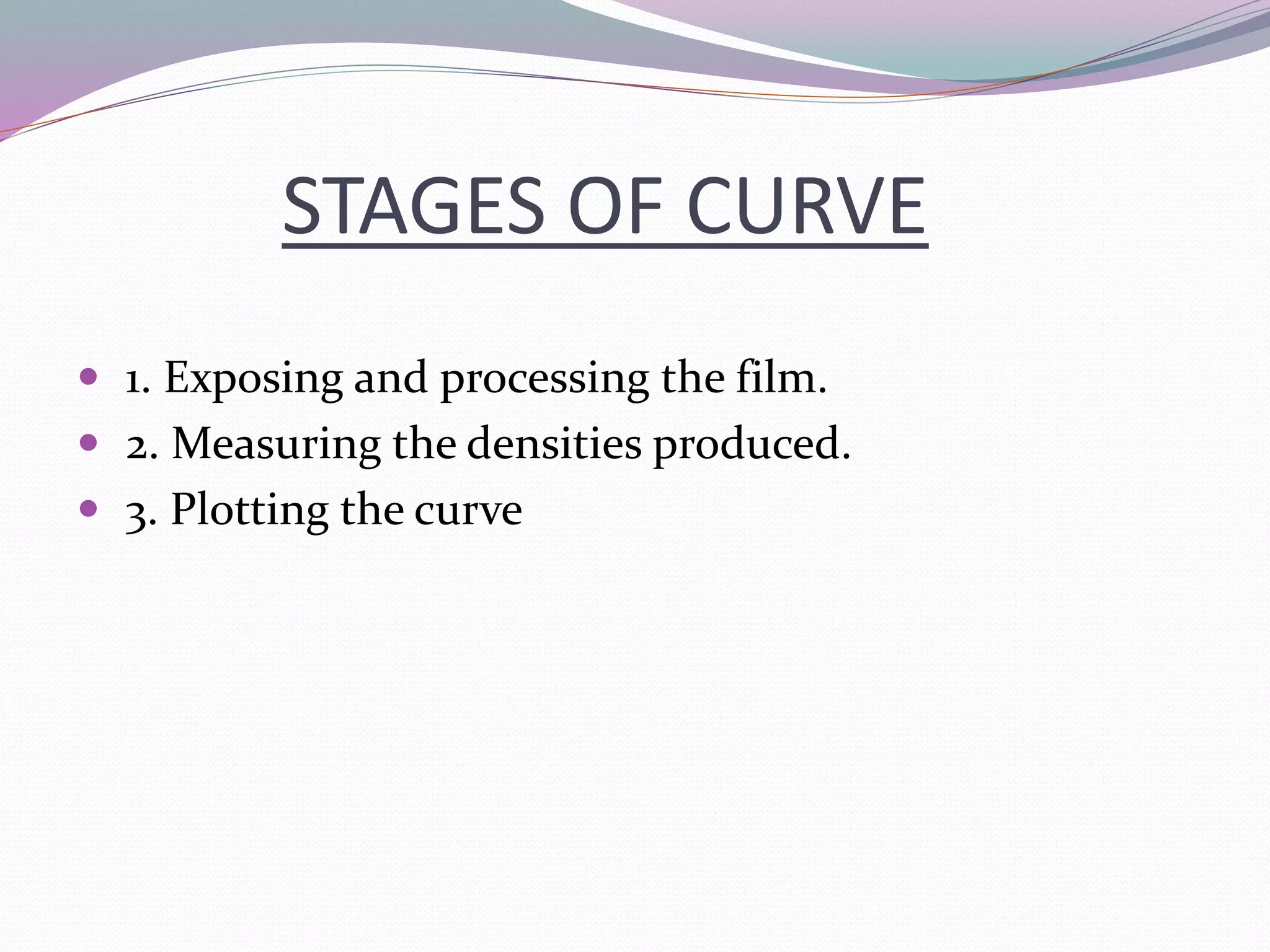 STAGES OF CURVE

- 1. Exposing and processing the film.
- 2. Measuring the densities produced.
- 3. Plotting the curve